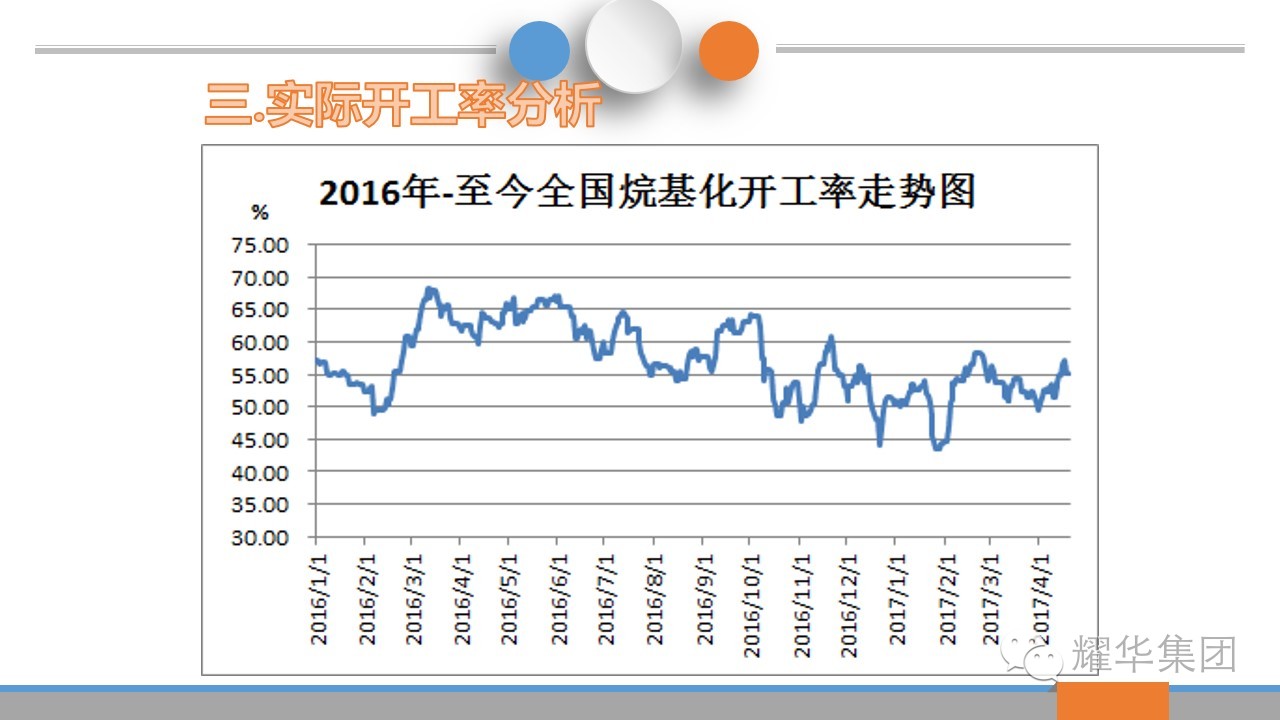 三.实际开工率分析

2016年-至今全国烷基化开工率走势图

%

75.00
70.00
65.00
60.00
55.00
50.00
45.00
40.00
35.00
30.00

2016/1/1
2016/2/1
2016/3/1
2016/4/1
2016/5/1
2016/6/1
2016/7/1
2016/8/1
2016/9/1
2016/10/1
2016/11/1
2016/12/1
2017/1/1
2017/2/1
2017/3/1
2017/4/1

耀华集团